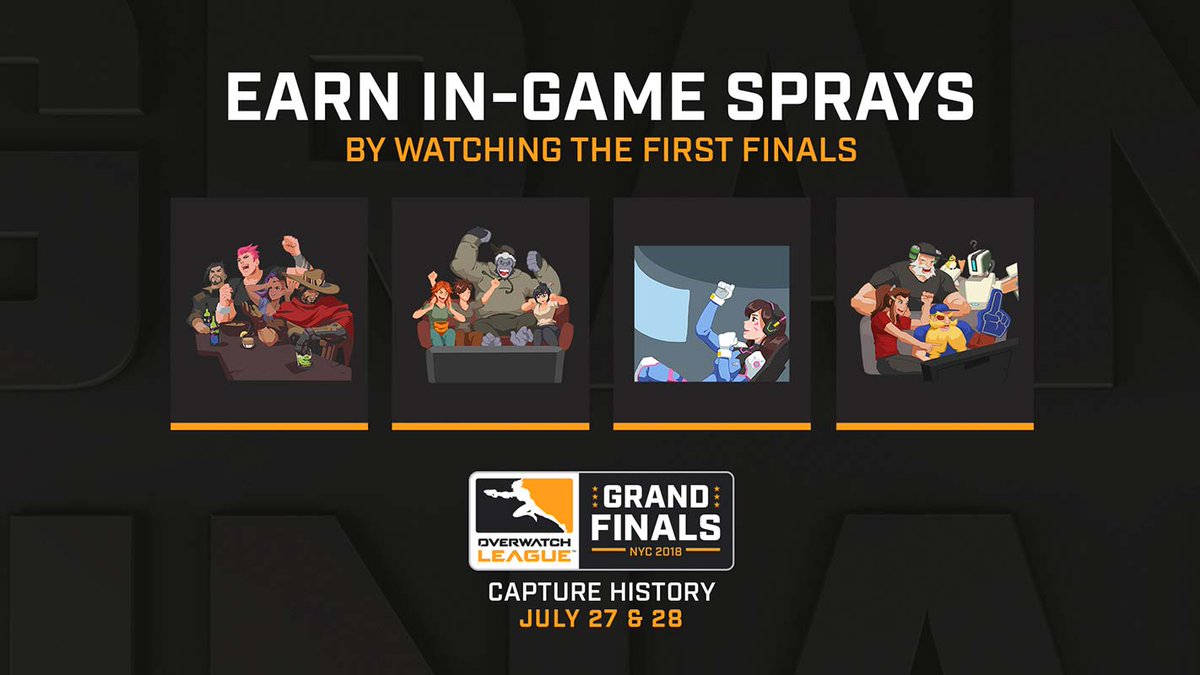 EARN IN-GAME SPRAYS
BY WATCHING THE FIRST FINALS

OVERWATCH LEAGUE™

GRAND FINALS
NYC 2018

CAPTURE HISTORY
JULY 27 & 28